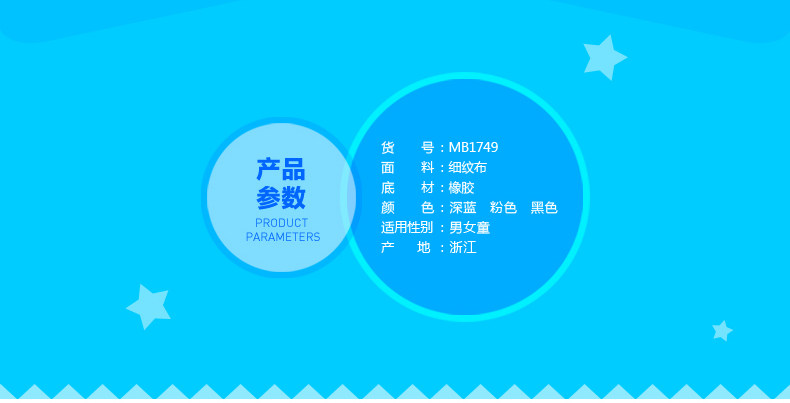 产品
参数
PRODUCT
PARAMETERS

货　　号：MB1749
面　　料：细纹布
底　　材：橡胶
颜　　色：深蓝　粉色　黑色
适用性别：男女童
产　　地：浙江